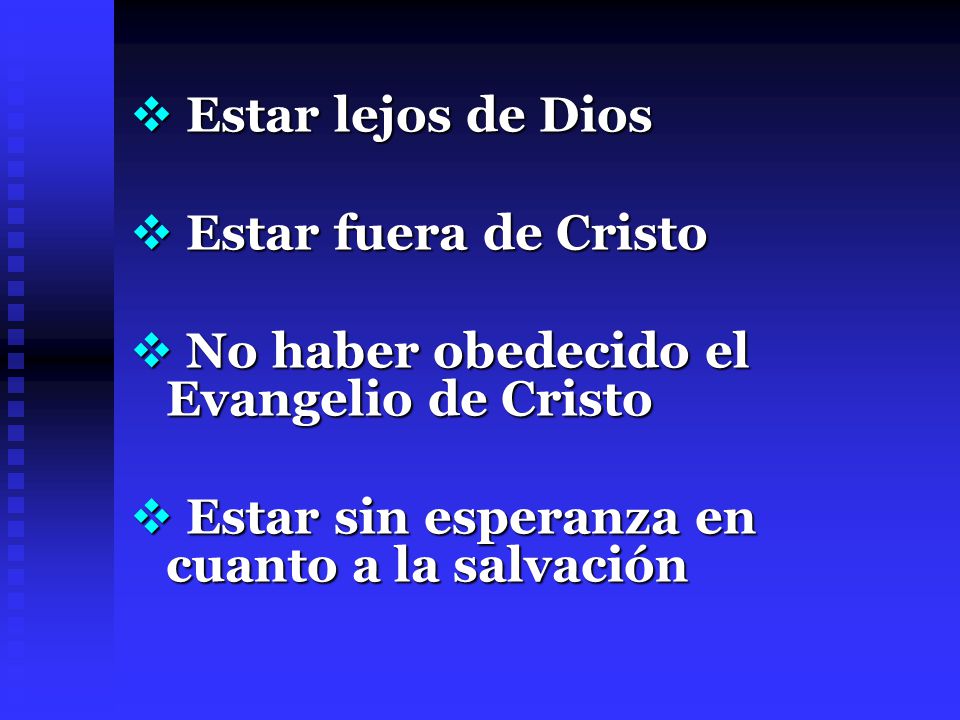 ❖ Estar lejos de Dios

❖ Estar fuera de Cristo

❖ No haber obedecido el Evangelio de Cristo

❖ Estar sin esperanza en cuanto a la salvación